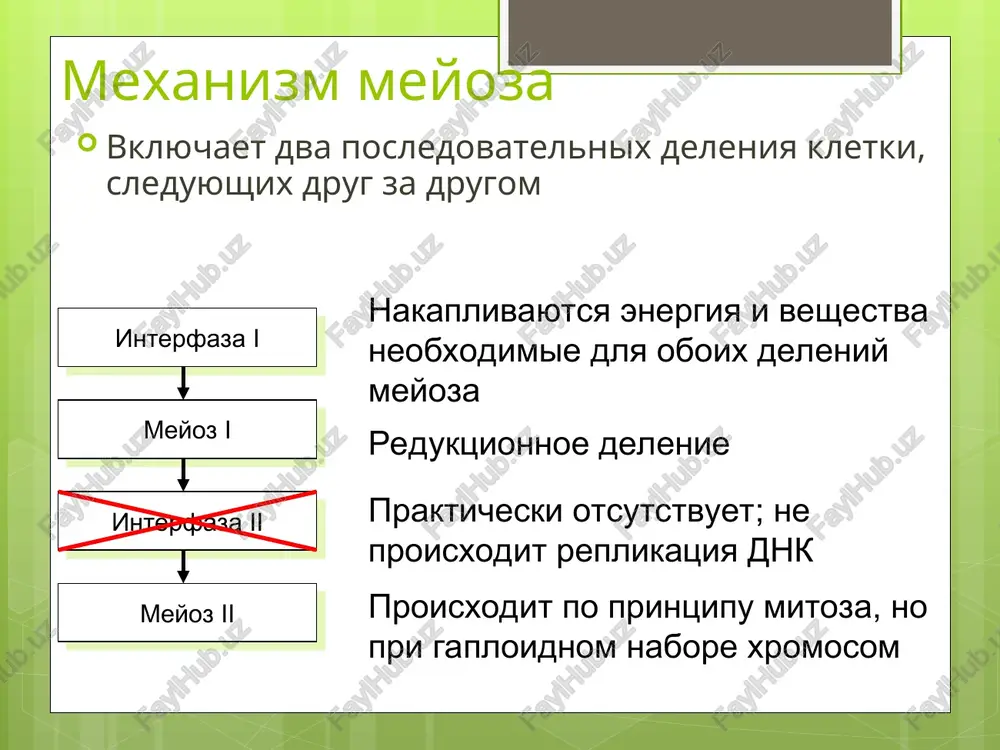 Механизм мейоза

Включает два последовательных деления клетки, следующих друг за другом

Интерфаза I

Мейоз I

Интерфаза II

Мейоз II

Накапливаются энергия и вещества необходимые для обоих делений мейоза

Редукционное деление

Практически отсутствует; не происходит репликация ДНК

Происходит по принципу митоза, но при гаплоидном наборе хромосом

FaylHub.uz